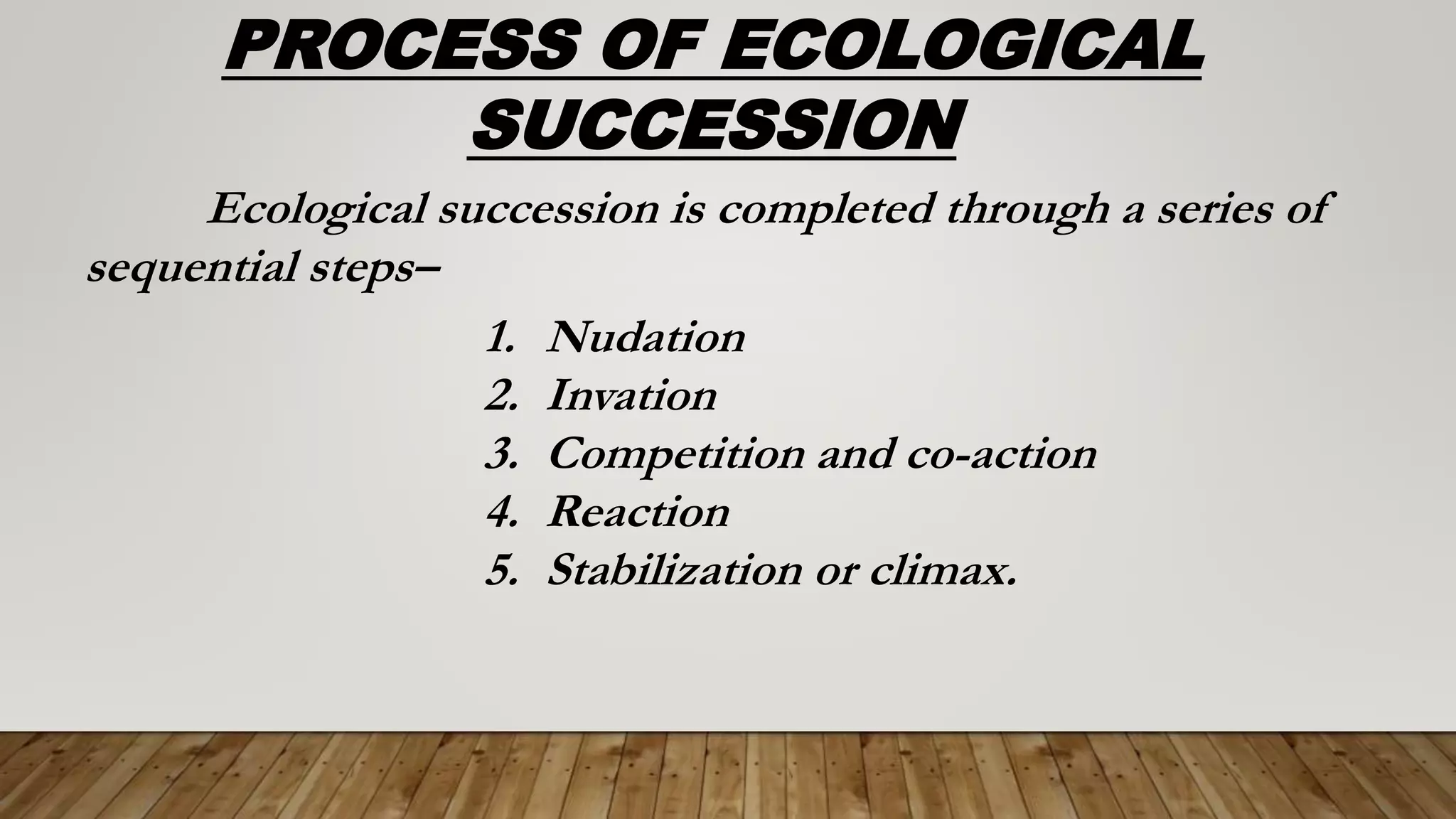 PROCESS OF ECOLOGICAL SUCCESSION

Ecological succession is completed through a series of sequential steps–

1. Nudation
2. Invation
3. Competition and co-action
4. Reaction
5. Stabilization or climax.